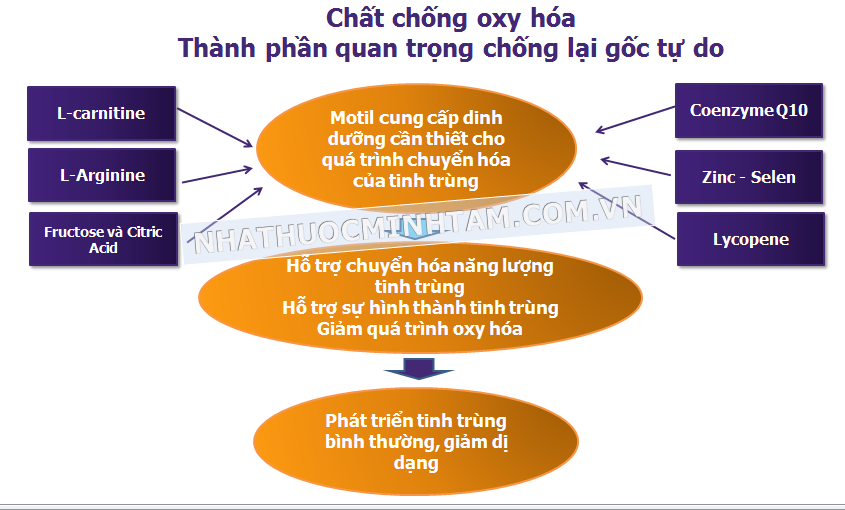 Chất chống oxy hóa
Thành phần quan trọng chống lại gốc tự do

L-carnitine

L-Arginine

Fructose và Citric Acid

Motil cung cấp dinh dưỡng cần thiết cho quá trình chuyển hóa của tinh trùng

Coenzyme Q10

Zinc - Selen

Lycopene

NHATHUOCMINHTAM.COM.VN

Hỗ trợ chuyển hóa năng lượng tinh trùng
Hỗ trợ sự hình thành tinh trùng
Giảm quá trình oxy hóa

Phát triển tinh trùng bình thường, giảm dị dạng